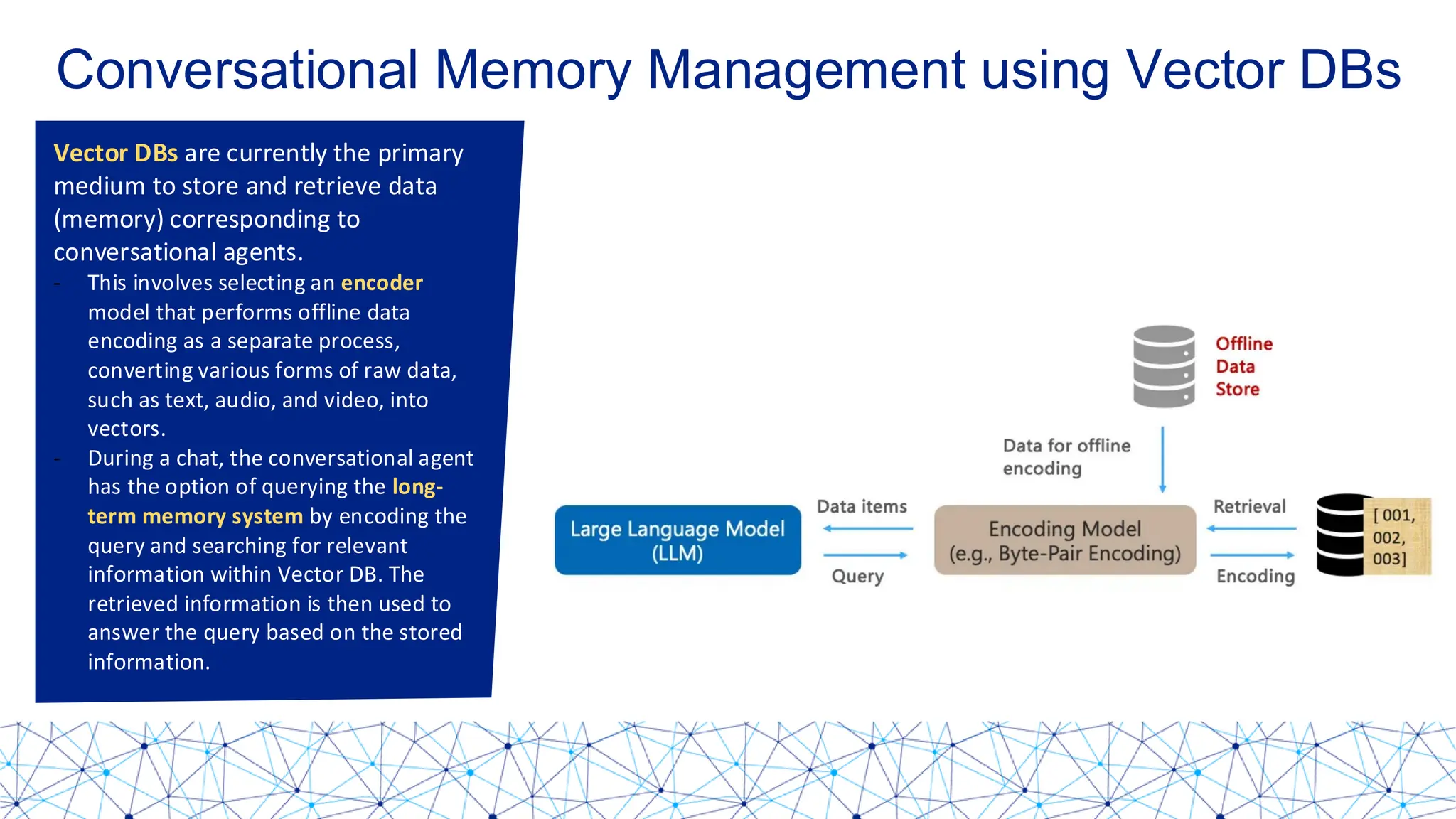 Conversational Memory Management using Vector DBs

Vector DBs are currently the primary medium to store and retrieve data (memory) corresponding to conversational agents.

- This involves selecting an encoder model that performs offline data encoding as a separate process, converting various forms of raw data, such as text, audio, and video, into vectors.
- During a chat, the conversational agent has the option of querying the long-term memory system by encoding the query and searching for relevant information within Vector DB. The retrieved information is then used to answer the query based on the stored information.

Offline Data Store

Data for offline encoding

Large Language Model (LLM)

Data items

Query

Encoding Model (e.g., Byte-Pair Encoding)

Retrieval

Encoding

[ 001, 002, 003]